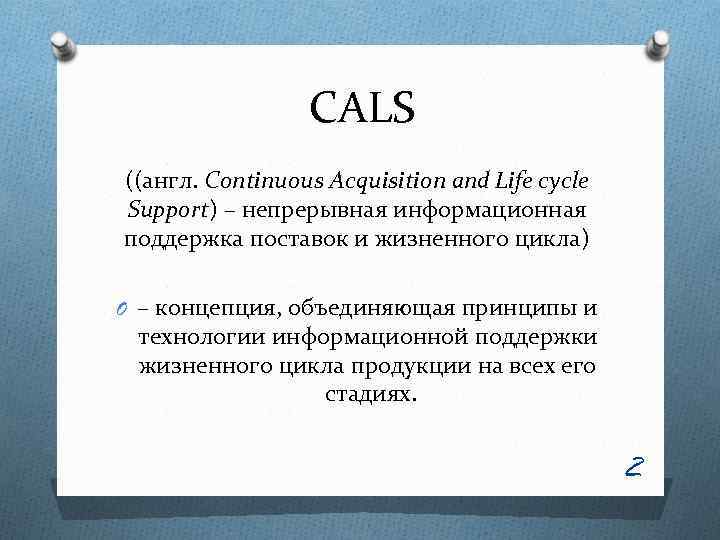 CALS

((англ. Continuous Acquisition and Life cycle Support) – непрерывная информационная поддержка поставок и жизненного цикла)

– концепция, объединяющая принципы и технологии информационной поддержки жизненного цикла продукции на всех его стадиях.

2